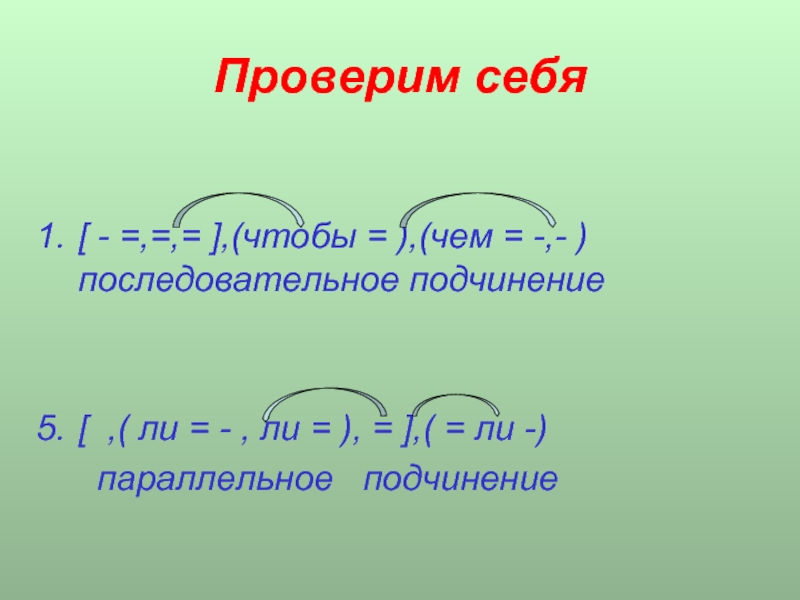 Проверим себя

1. [ - =,=,= ],(чтобы = ),(чем = -,- )
последовательное подчинение

5. [ ,( ли = - , ли = ), = ],( = ли -)
параллельное подчинение